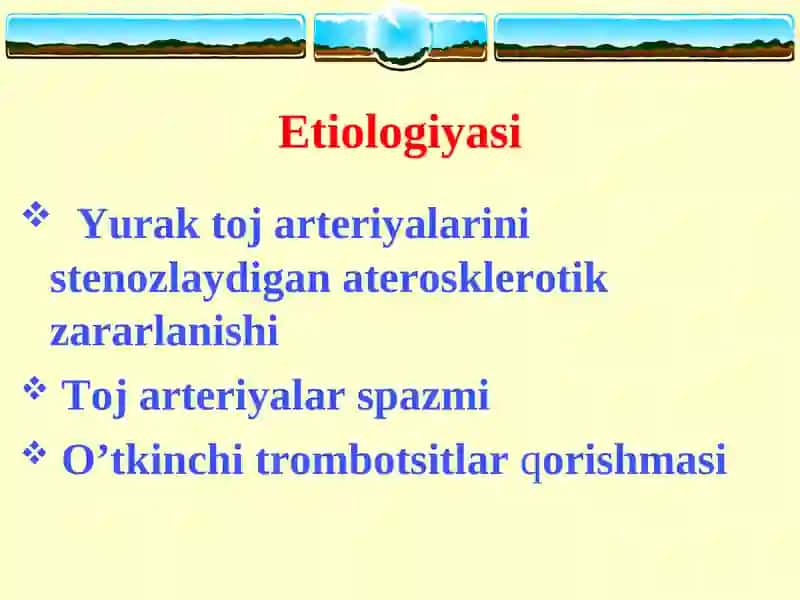 Etiologiyasi

❖ Yurak toj arteriyalarini stenozlaydigan aterosklerotik zararlanishi

❖ Toj arteriyalar spazmi

❖ O’tkinchi trombotsitlar qorishmasi